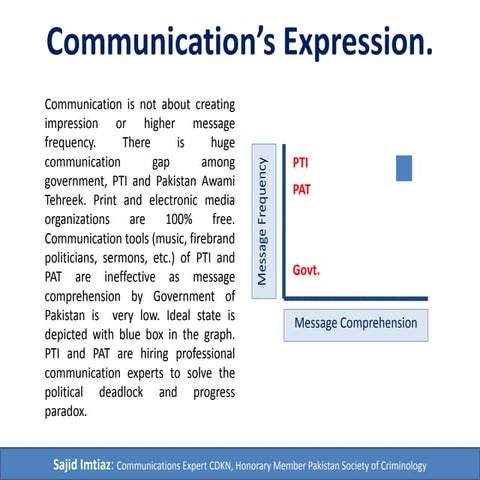 Communication's Expression.

Communication is not about creating impression or higher message frequency. There is huge communication gap among government, PTI and Pakistan Awami Tehreek. Print and electronic media organizations are 100% free. Communication tools (music, firebrand politicians, sermons, etc.) of PTI and PAT are ineffective as message comprehension by Government of Pakistan is very low. Ideal state is depicted with blue box in the graph. PTI and PAT are hiring professional communication experts to solve the political deadlock and progress paradox.

Message Frequency

PTI

PAT

Govt.

Message Comprehension

Sajid Imtiaz: Communications Expert CDKN, Honorary Member Pakistan Society of Criminology